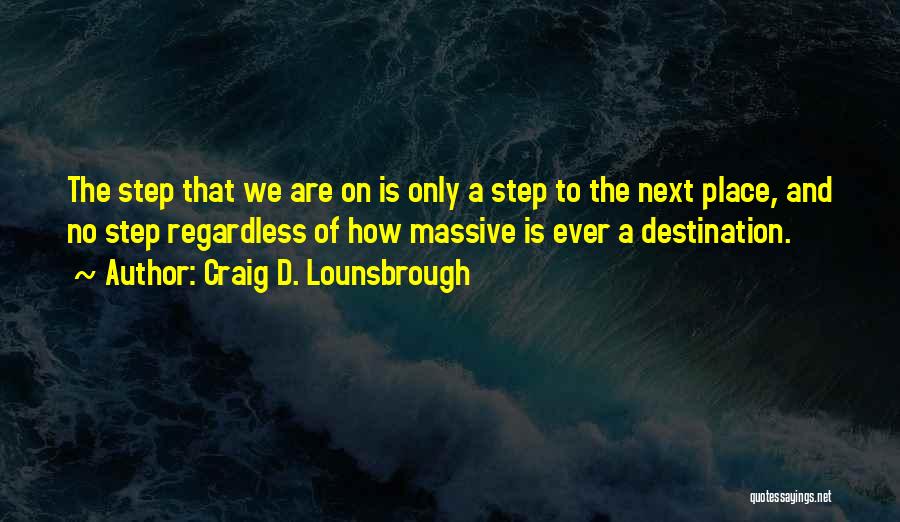 The step that we are on is only a step to the next place, and no step regardless of how massive is ever a destination.
~ Author: Craig D. Lounsbrough

quotessayings.net